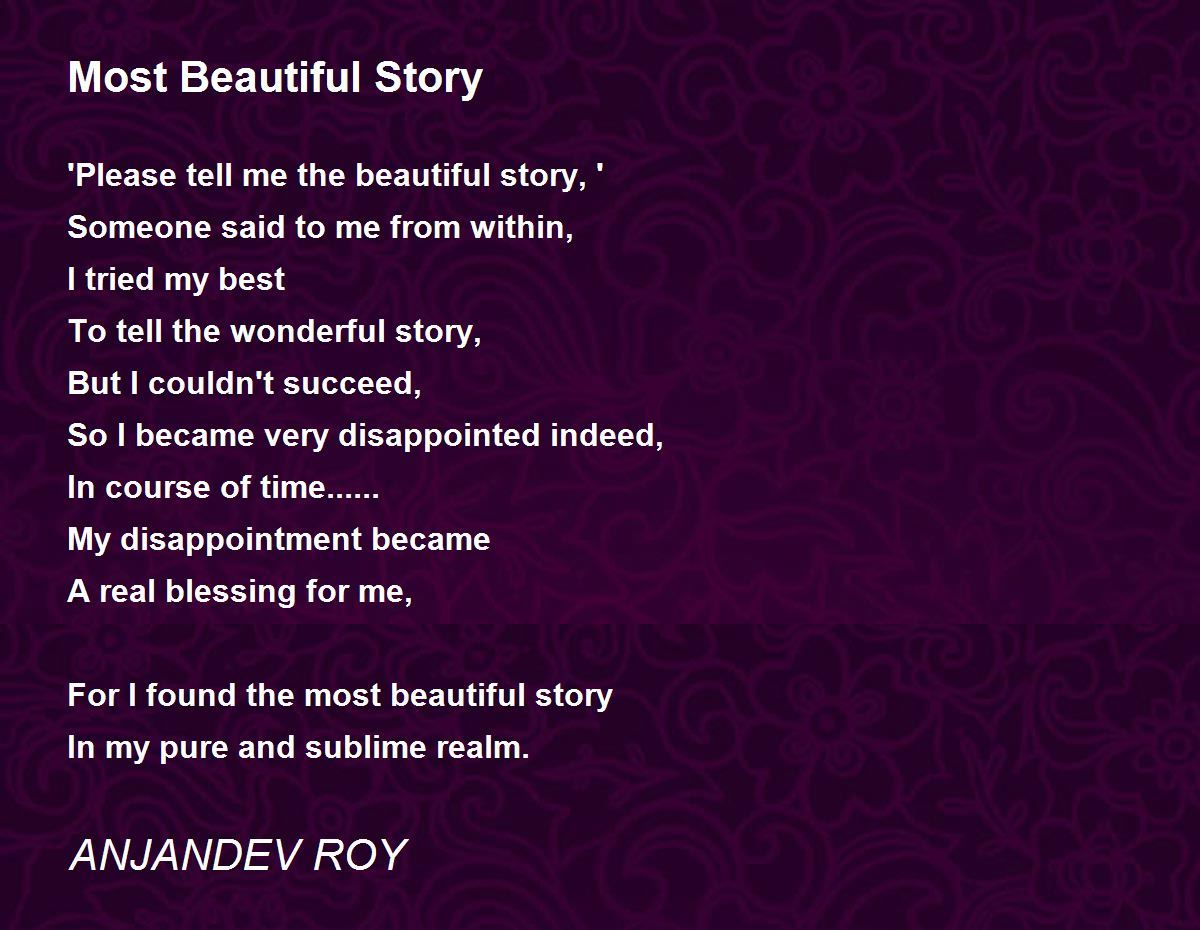 Most Beautiful Story

'Please tell me the beautiful story, '
Someone said to me from within,
I tried my best
To tell the wonderful story,
But I couldn't succeed,
So I became very disappointed indeed,
In course of time......
My disappointment became
A real blessing for me,

For I found the most beautiful story
In my pure and sublime realm.

ANJANDEV ROY